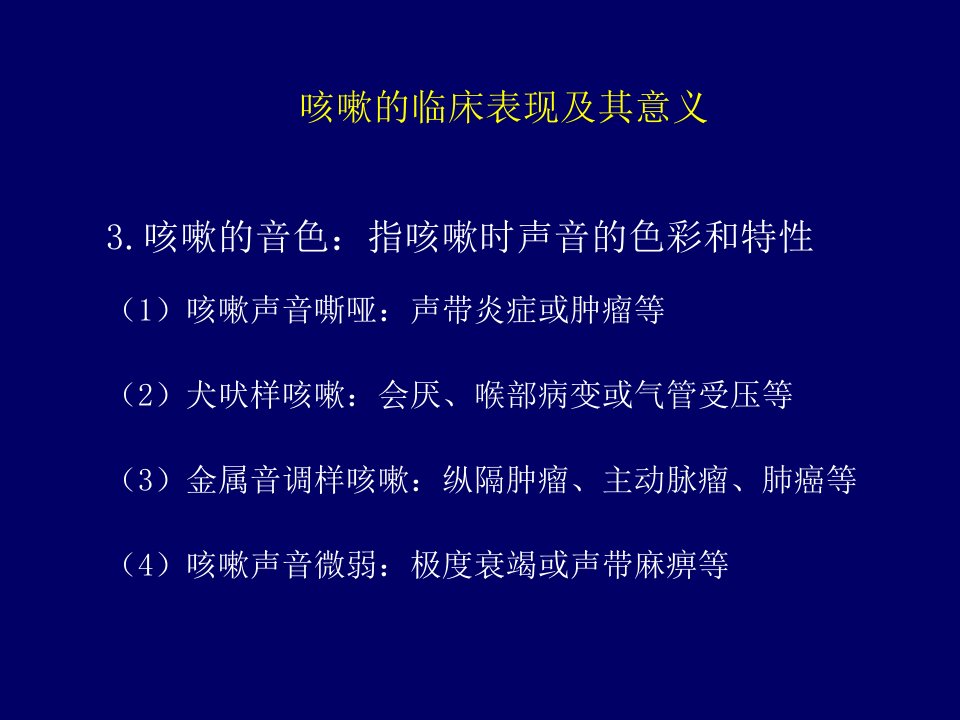 咳嗽的临床表现及其意义

3.咳嗽的音色：指咳嗽时声音的色彩和特性

（1）咳嗽声音嘶哑：声带炎症或肿瘤等

（2）犬吠样咳嗽：会厌、喉部病变或气管受压等

（3）金属音调样咳嗽：纵隔肿瘤、主动脉瘤、肺癌等

（4）咳嗽声音微弱：极度衰竭或声带麻痹等